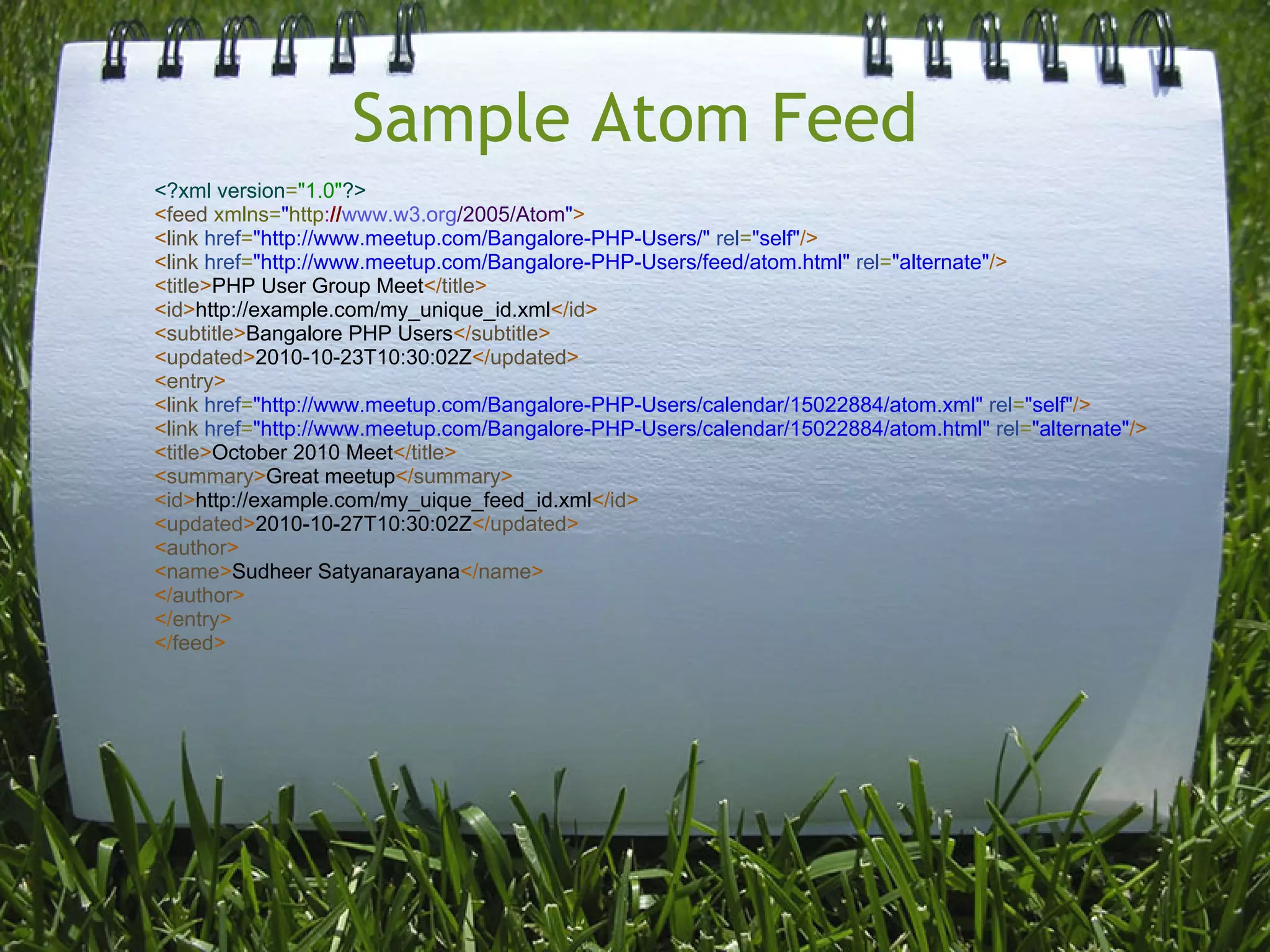 Sample Atom Feed

<?xml version="1.0"?>
<feed xmlns="http://www.w3.org/2005/Atom">
<link href="http://www.meetup.com/Bangalore-PHP-Users/" rel="self"/>
<link href="http://www.meetup.com/Bangalore-PHP-Users/feed/atom.html" rel="alternate"/>
<title>PHP User Group Meet</title>
<id>http://example.com/my_unique_id.xml</id>
<subtitle>Bangalore PHP Users</subtitle>
<updated>2010-10-23T10:30:02Z</updated>
<entry>
<link href="http://www.meetup.com/Bangalore-PHP-Users/calendar/15022884/atom.xml" rel="self"/>
<link href="http://www.meetup.com/Bangalore-PHP-Users/calendar/15022884/atom.html" rel="alternate"/>
<title>October 2010 Meet</title>
<summary>Great meetup</summary>
<id>http://example.com/my_uique_feed_id.xml</id>
<updated>2010-10-27T10:30:02Z</updated>
<author>
<name>Sudheer Satyanarayana</name>
</author>
</entry>
</feed>